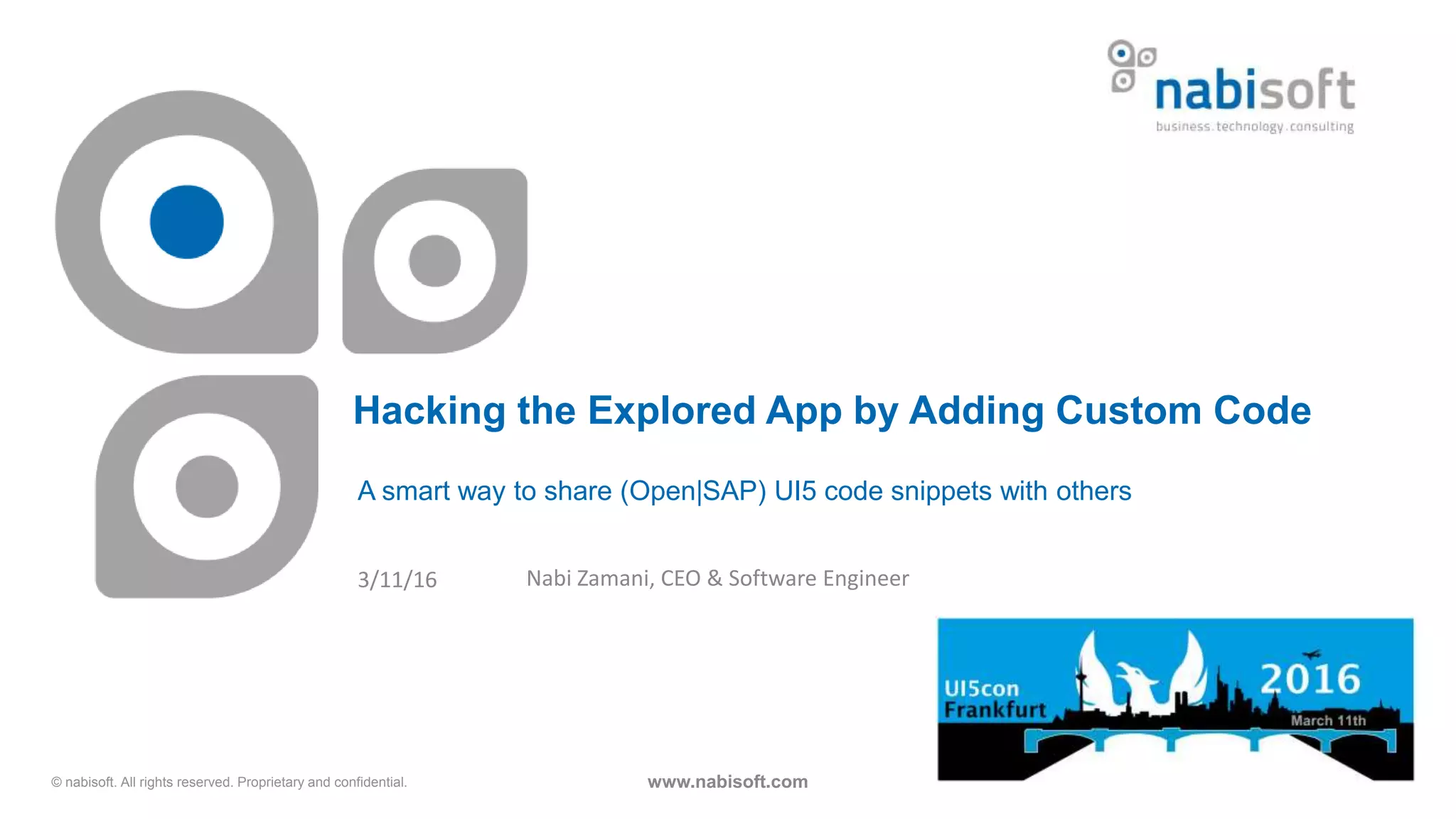 nabisoft
business.technology.consulting

Hacking the Explored App by Adding Custom Code

A smart way to share (Open|SAP) UI5 code snippets with others

3/11/16 Nabi Zamani, CEO & Software Engineer

UI5con Frankfurt 2016 March 11th

© nabisoft. All rights reserved. Proprietary and confidential.

www.nabisoft.com